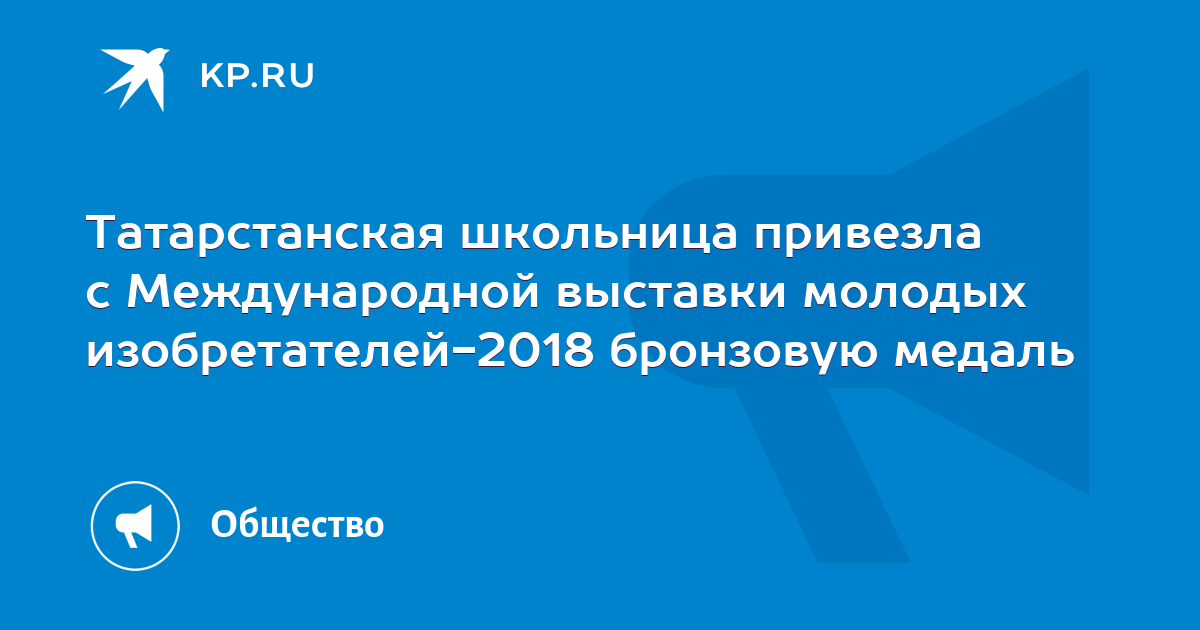 KP.RU

Татарстанская школьница привезла с Международной выставки молодых изобретателей-2018 бронзовую медаль

Общество